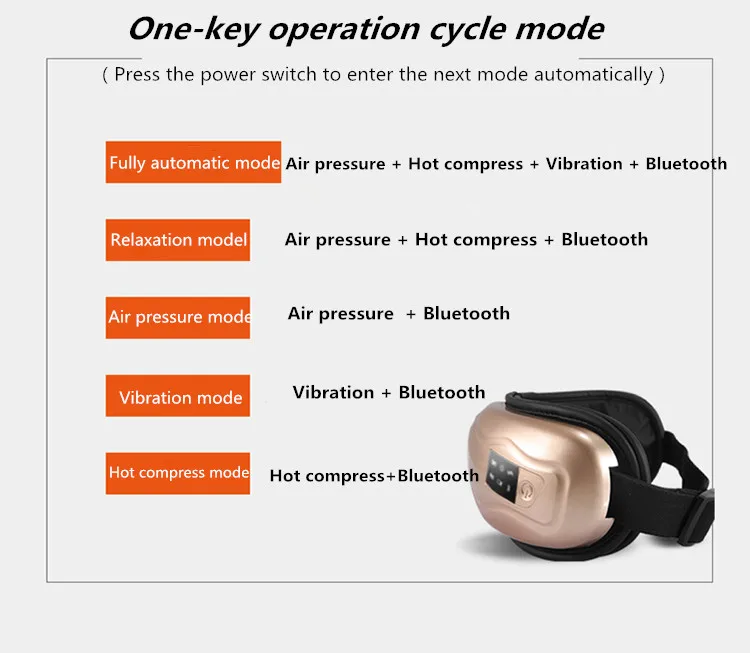 One-key operation cycle mode

( Press the power switch to enter the next mode automatically )

Fully automatic mode Air pressure + Hot compress + Vibration + Bluetooth

Relaxation model Air pressure + Hot compress + Bluetooth

Air pressure mode Air pressure + Bluetooth

Vibration mode Vibration + Bluetooth

Hot compress mode Hot compress+Bluetooth